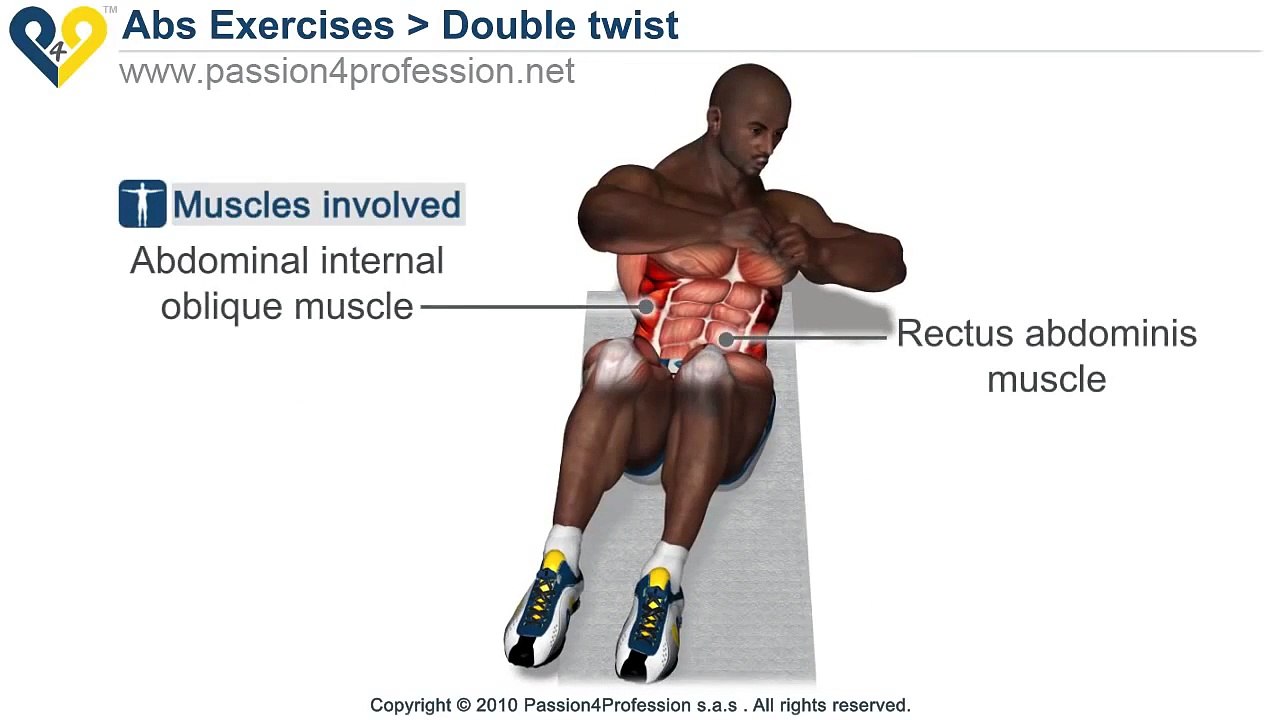 P4P™

Abs Exercises > Double twist
www.passion4profession.net

Muscles involved

Abdominal internal oblique muscle

Rectus abdominis muscle

Copyright © 2010 Passion4Profession s.a.s . All rights reserved.